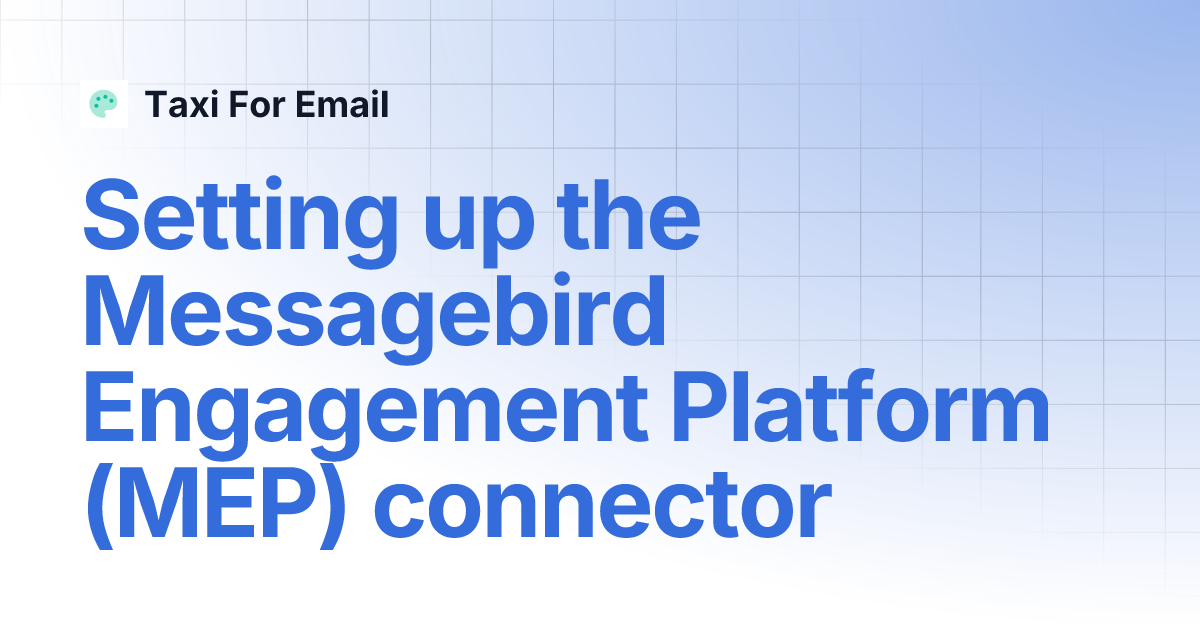 Taxi For Email

Setting up the Messagebird Engagement Platform (MEP) connector